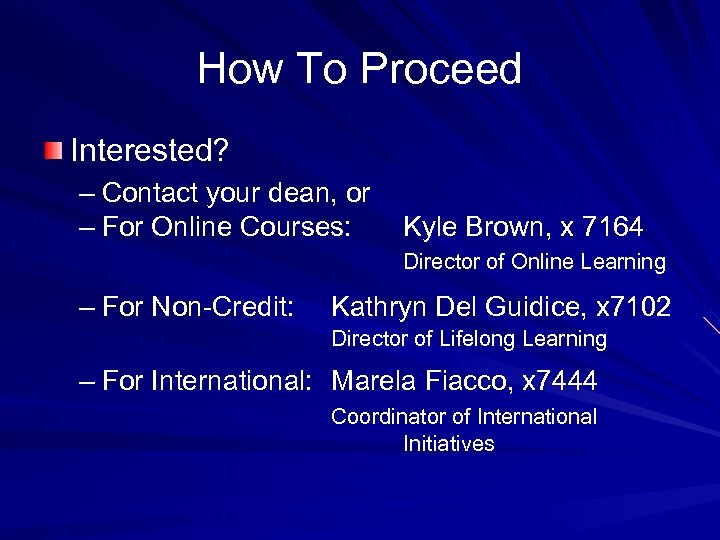 How To Proceed

Interested?

– Contact your dean, or
– For Online Courses: Kyle Brown, x 7164
Director of Online Learning
– For Non-Credit: Kathryn Del Guidice, x7102
Director of Lifelong Learning
– For International: Marela Fiacco, x7444
Coordinator of International Initiatives